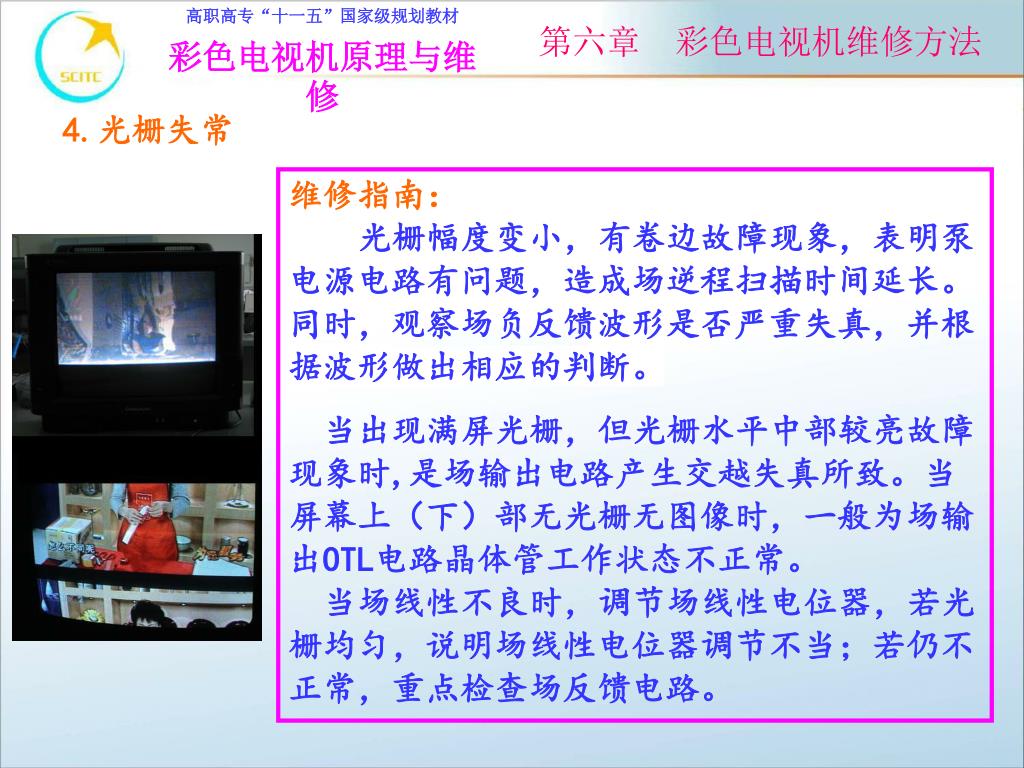 SCITC

高职高专“十一五”国家级规划教材

彩色电视机原理与维修

第六章　彩色电视机维修方法

4. 光栅失常

维修指南：

光栅幅度变小，有卷边故障现象，表明泵电源电路有问题，造成场逆程扫描时间延长。同时，观察场负反馈波形是否严重失真，并根据波形做出相应的判断。

当出现满屏光栅，但光栅水平中部较亮故障现象时,是场输出电路产生交越失真所致。当屏幕上（下）部无光栅无图像时，一般为场输出OTL电路晶体管工作状态不正常。

当场线性不良时，调节场线性电位器，若光栅均匀，说明场线性电位器调节不当；若仍不正常，重点检查场反馈电路。